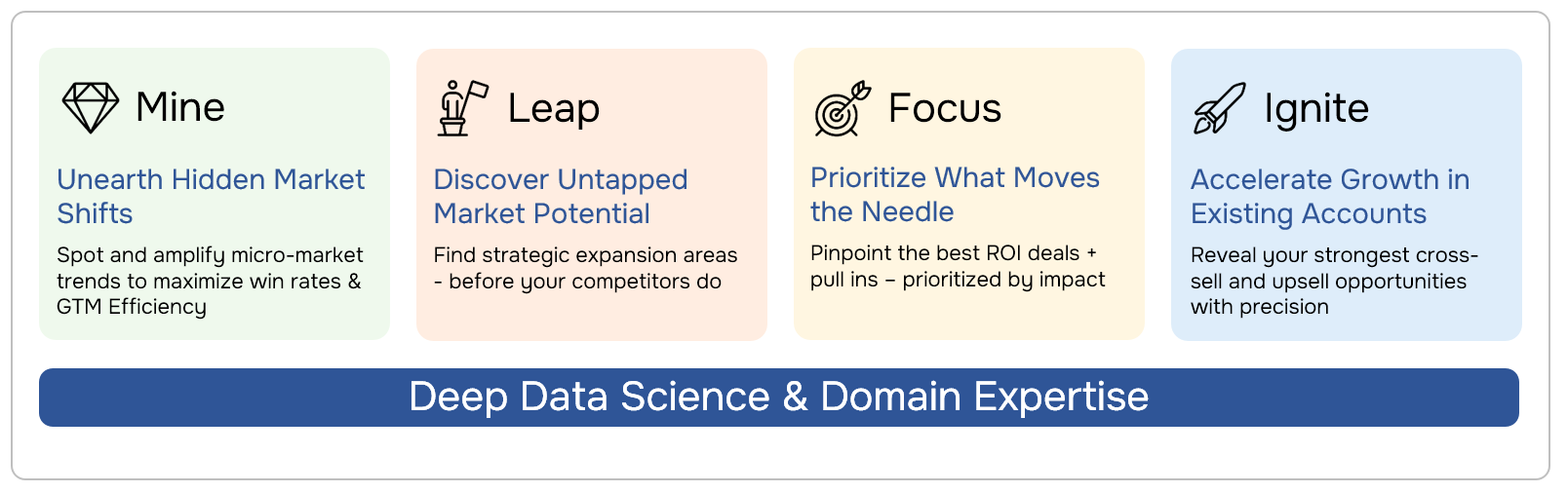 Mine

Unearth Hidden Market Shifts

Spot and amplify micro-market trends to maximize win rates & GTM Efficiency

Leap

Discover Untapped Market Potential

Find strategic expansion areas - before your competitors do

Focus

Prioritize What Moves the Needle

Pinpoint the best ROI deals + pull ins – prioritized by impact

Ignite

Accelerate Growth in Existing Accounts

Reveal your strongest cross-sell and upsell opportunities with precision

Deep Data Science & Domain Expertise